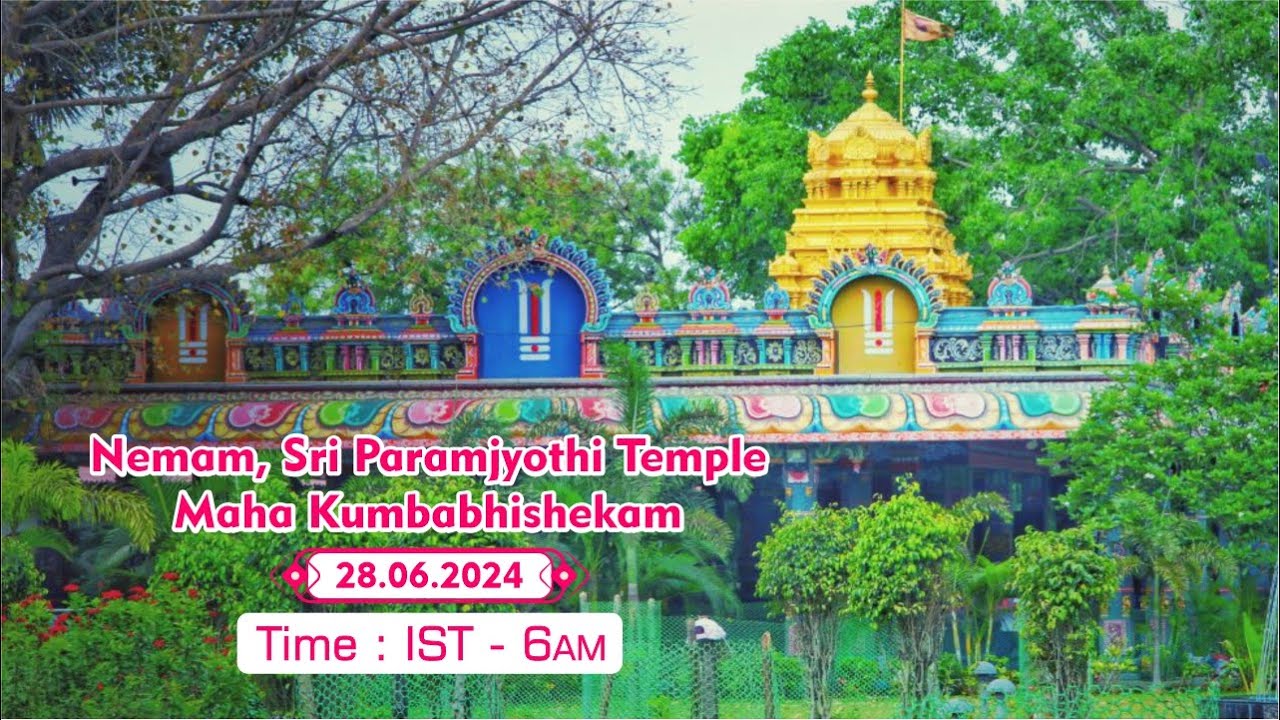 Nemam, Sri Paramjyothi Temple
Maha Kumbabhishekam

28.06.2024

Time : IST - 6AM